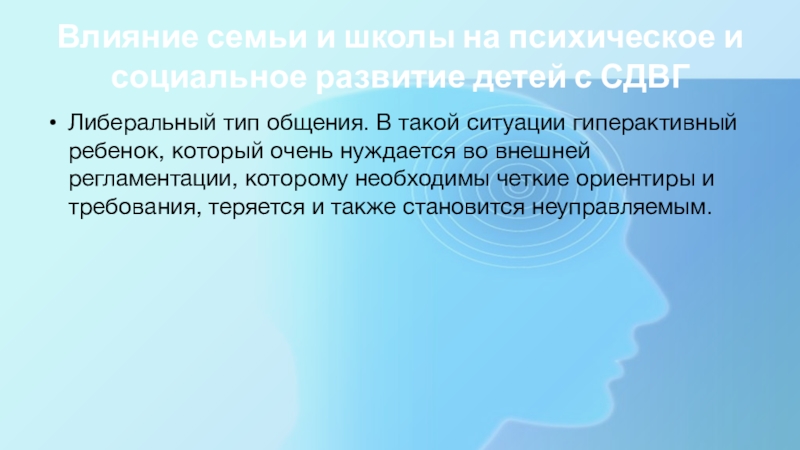 Влияние семьи и школы на психическое и социальное развитие детей с СДВГ

• Либеральный тип общения. В такой ситуации гиперактивный ребенок, который очень нуждается во внешней регламентации, которому необходимы четкие ориентиры и требования, теряется и также становится неуправляемым.